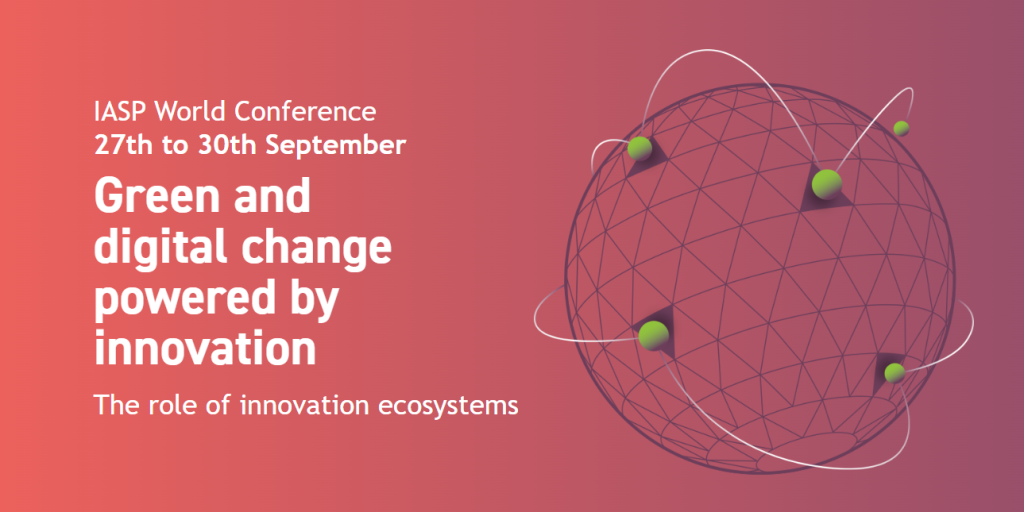 IASP World Conference
27th to 30th September

Green and digital change powered by innovation

The role of innovation ecosystems